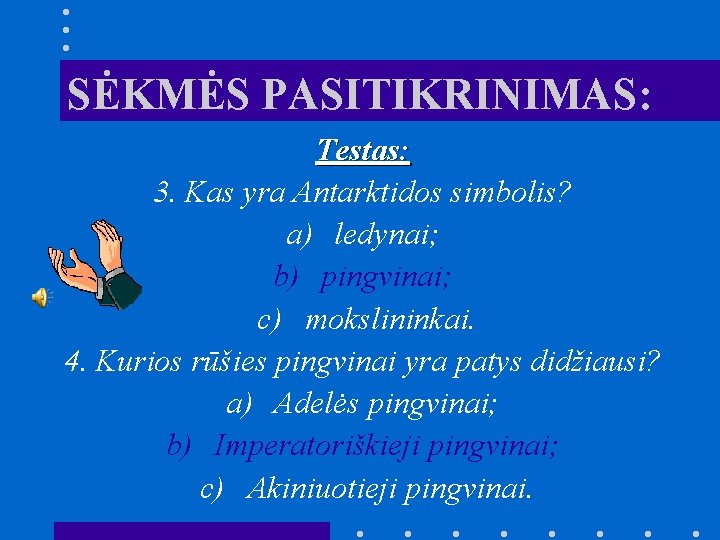 SĖKMĖS PASITIKRINIMAS:

Testas:

3. Kas yra Antarktidos simbolis?

a) ledynai;

b) pingvinai;

c) mokslininkai.

4. Kurios rūšies pingvinai yra patys didžiausi?

a) Adelės pingvinai;

b) Imperatoriškieji pingvinai;

c) Akiniuotieji pingvinai.